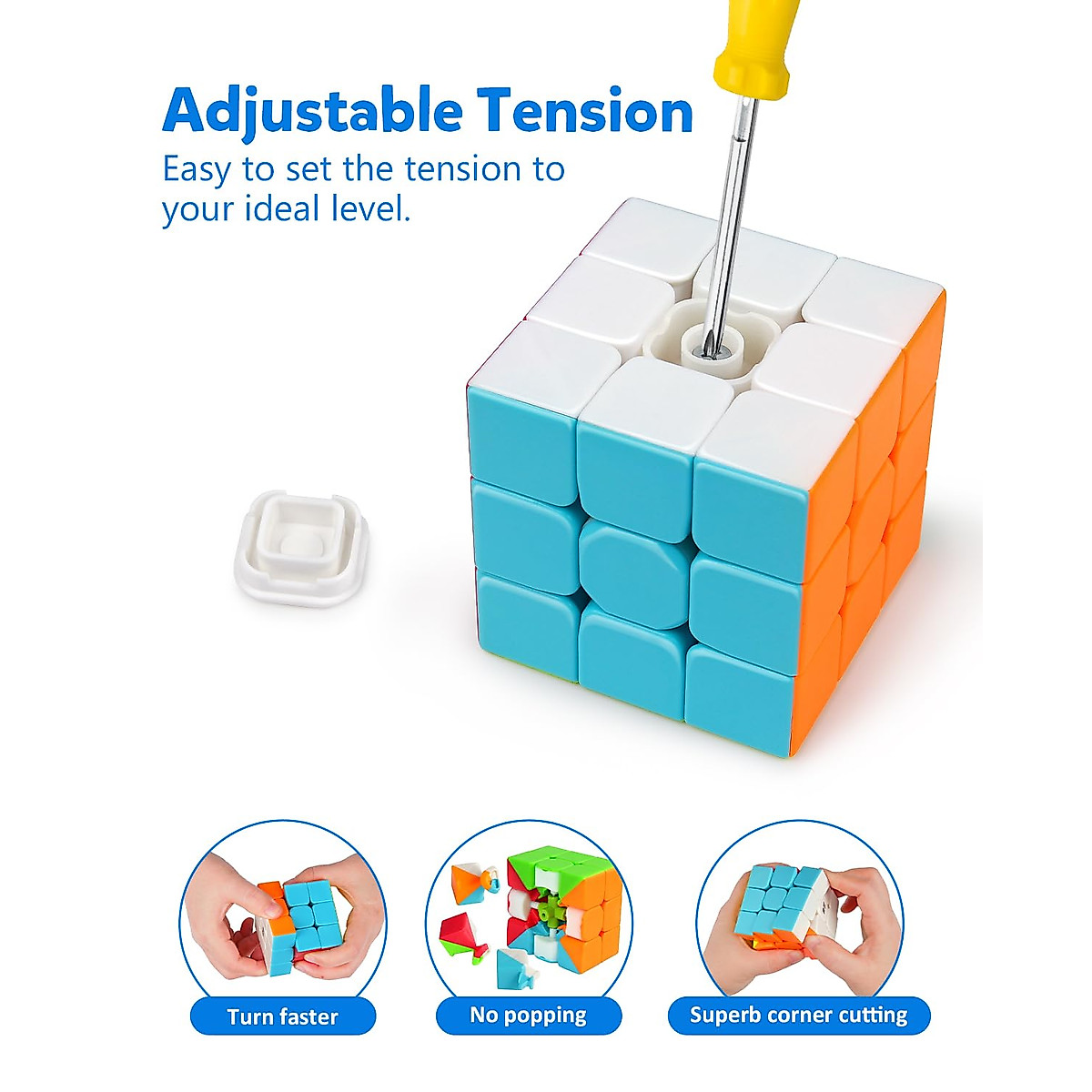 Adjustable Tension

Easy to set the tension to your ideal level.

Turn faster

No popping

Superb corner cutting